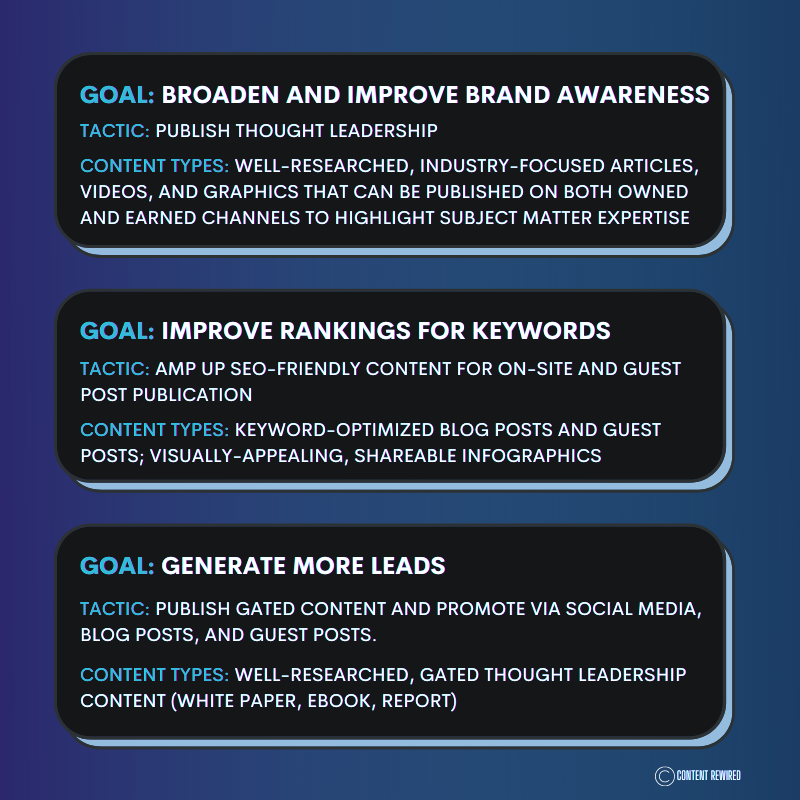 GOAL: BROADEN AND IMPROVE BRAND AWARENESS

TACTIC: PUBLISH THOUGHT LEADERSHIP

CONTENT TYPES: WELL-RESEARCHED, INDUSTRY-FOCUSED ARTICLES, VIDEOS, AND GRAPHICS THAT CAN BE PUBLISHED ON BOTH OWNED AND EARNED CHANNELS TO HIGHLIGHT SUBJECT MATTER EXPERTISE

GOAL: IMPROVE RANKINGS FOR KEYWORDS

TACTIC: AMP UP SEO-FRIENDLY CONTENT FOR ON-SITE AND GUEST POST PUBLICATION

CONTENT TYPES: KEYWORD-OPTIMIZED BLOG POSTS AND GUEST POSTS; VISUALLY-APPEALING, SHAREABLE INFOGRAPHICS

GOAL: GENERATE MORE LEADS

TACTIC: PUBLISH GATED CONTENT AND PROMOTE VIA SOCIAL MEDIA, BLOG POSTS, AND GUEST POSTS.

CONTENT TYPES: WELL-RESEARCHED, GATED THOUGHT LEADERSHIP CONTENT (WHITE PAPER, EBOOK, REPORT)

CONTENT REWIRED